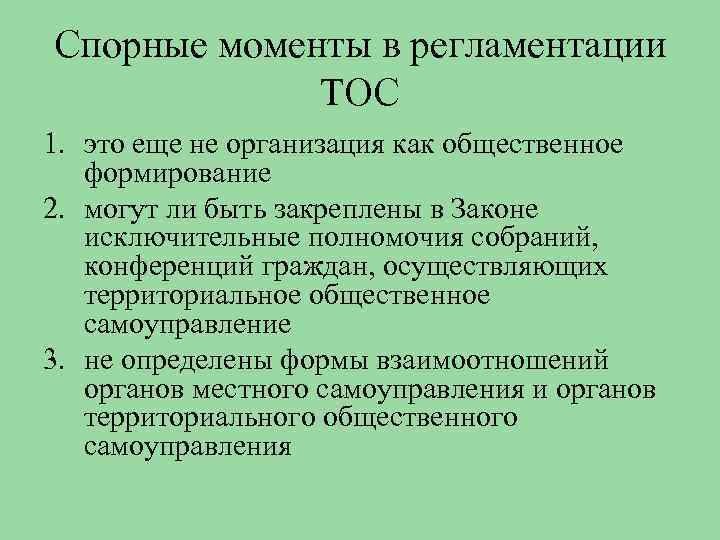 Спорные моменты в регламентации ТОС

1. это еще не организация как общественное формирование
2. могут ли быть закреплены в Законе исключительные полномочия собраний, конференций граждан, осуществляющих территориальное общественное самоуправление
3. не определены формы взаимоотношений органов местного самоуправления и органов территориального общественного самоуправления